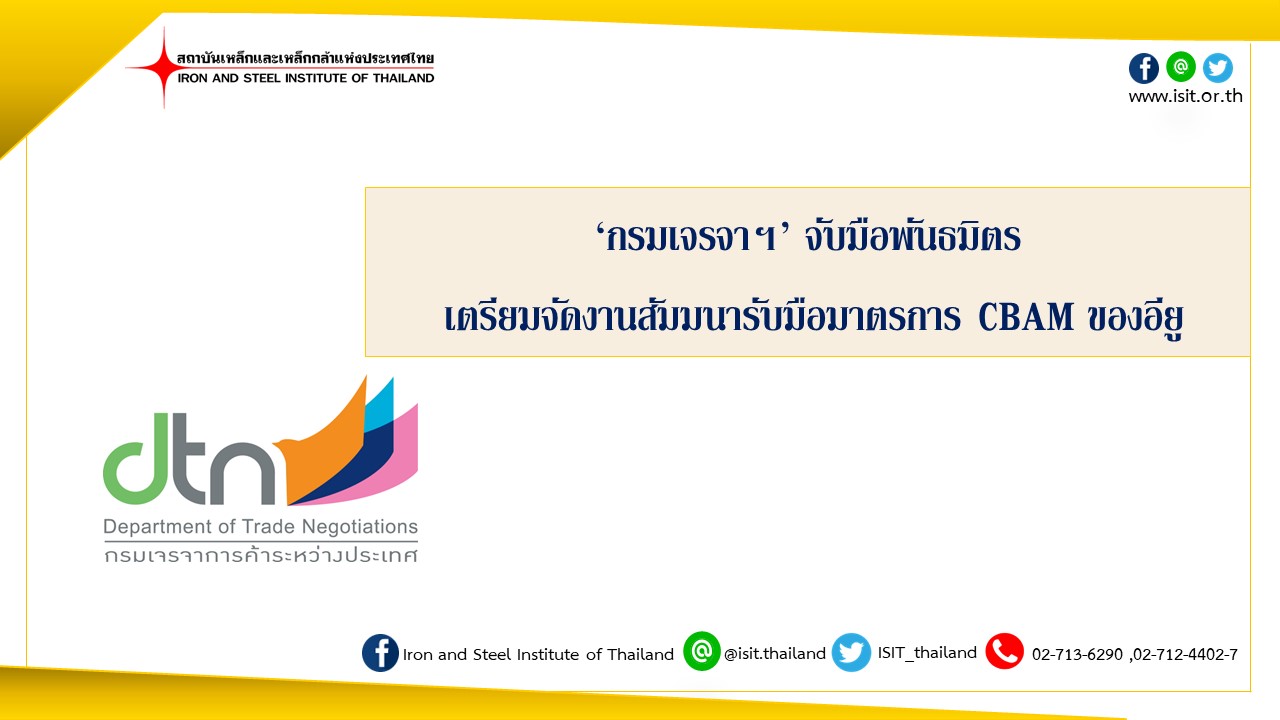 สถาบันเหล็กและเหล็กกล้าแห่งประเทศไทย
IRON AND STEEL INSTITUTE OF THAILAND

www.isit.or.th

'กรมเจรจาฯ' จับมือพันธมิตร
เตรียมจัดงานสัมมนารับมือมาตรการ CBAM ของอียู

dtn
Department of Trade Negotiations
กรมเจรจาการค้าระหว่างประเทศ

Iron and Steel Institute of Thailand @isit.thailand ISIT_thailand 02-713-6290 ,02-712-4402-7